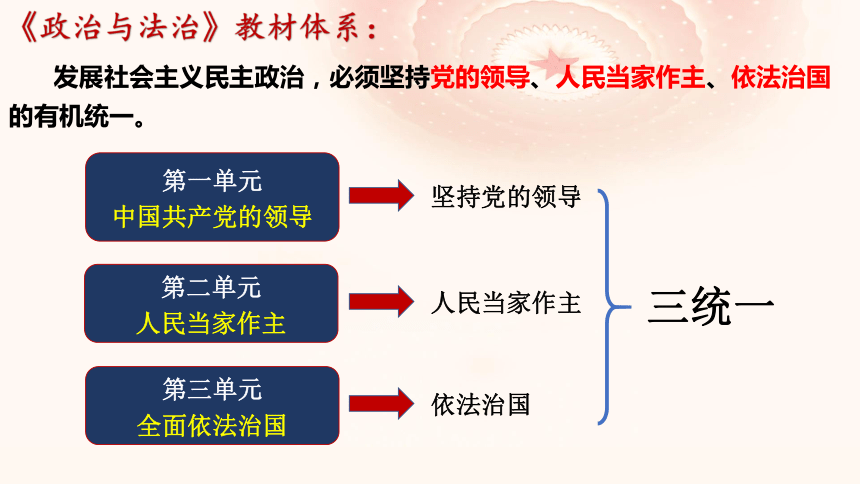 《政治与法治》教材体系：

发展社会主义民主政治，必须坚持党的领导、人民当家作主、依法治国的有机统一。

第一单元
中国共产党的领导

坚持党的领导

第二单元
人民当家作主

人民当家作主

第三单元
全面依法治国

依法治国

三统一